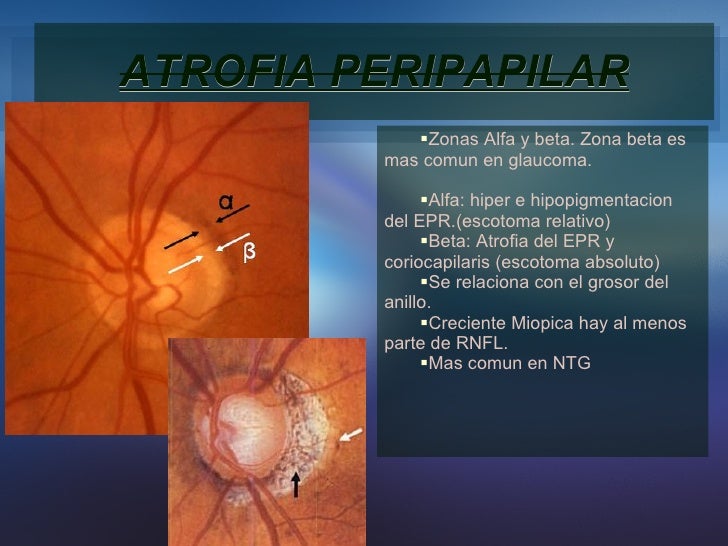 ATROFIA PERIPAPILAR

α

β

▪Zonas Alfa y beta. Zona beta es mas comun en glaucoma.

▪Alfa: hiper e hipopigmentacion del EPR.(escotoma relativo)

▪Beta: Atrofia del EPR y coriocapilaris (escotoma absoluto)

▪Se relaciona con el grosor del anillo.

▪Creciente Miopica hay al menos parte de RNFL.

▪Mas comun en NTG